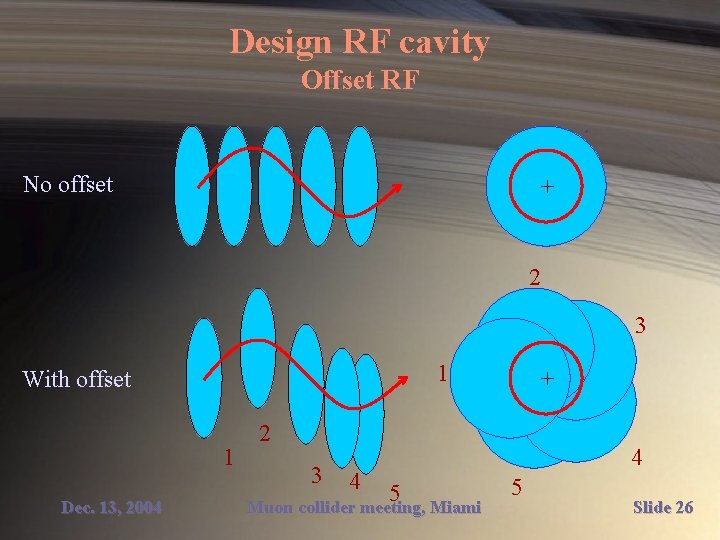 Design RF cavity
Offset RF

No offset

+

With offset

1
2
3
4
5

2
3
1
+
4
5

Dec. 13, 2004
Muon collider meeting, Miami
Slide 26